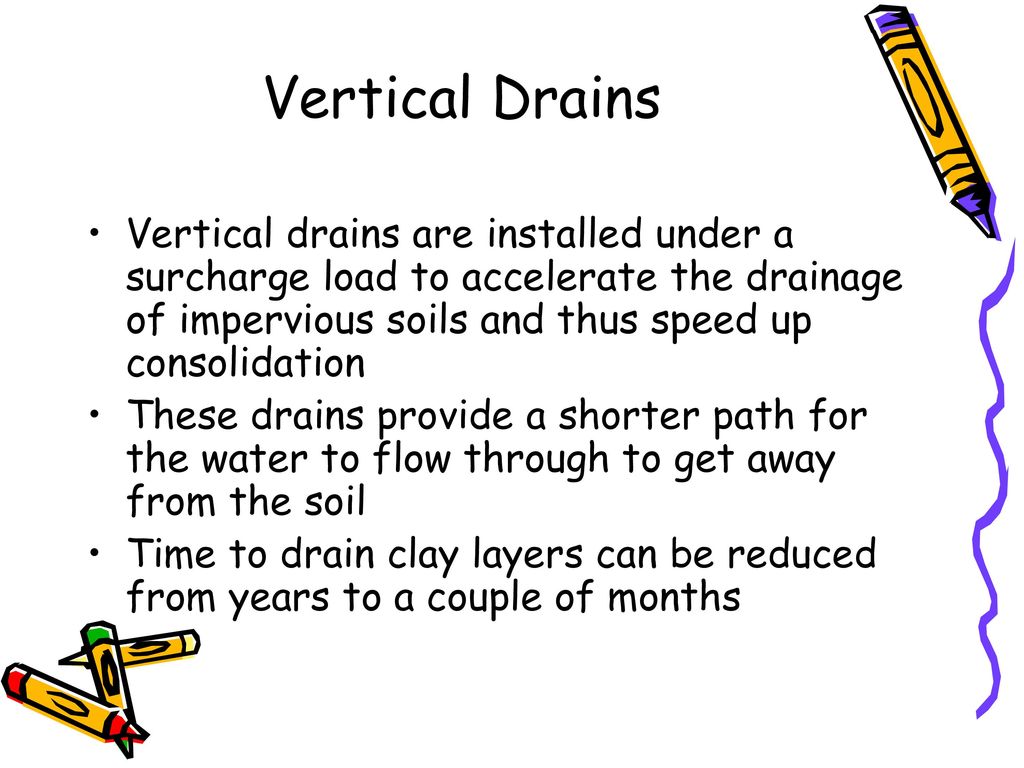 Vertical Drains

• Vertical drains are installed under a surcharge load to accelerate the drainage of impervious soils and thus speed up consolidation
• These drains provide a shorter path for the water to flow through to get away from the soil
• Time to drain clay layers can be reduced from years to a couple of months